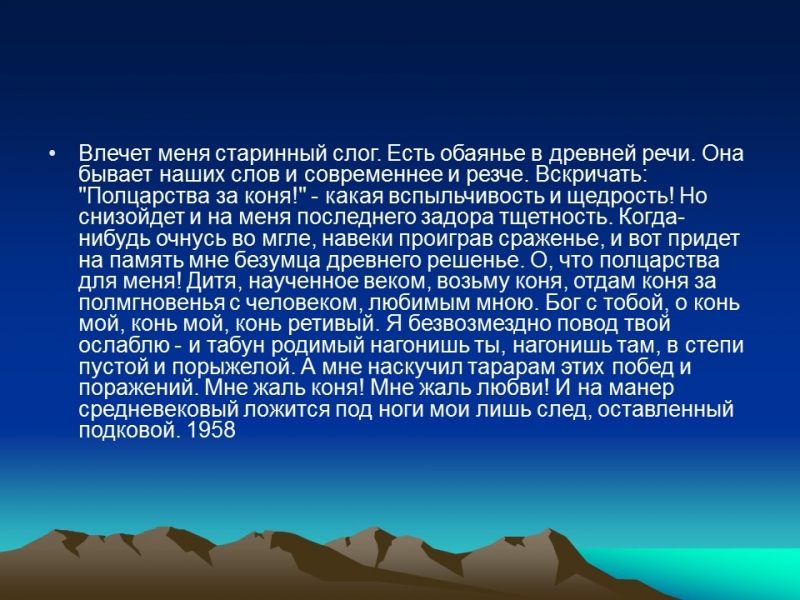 • Влечет меня старинный слог. Есть обаянье в древней речи. Она бывает наших слов и современнее и резче. Вскричать: "Полцарства за коня!" - какая вспыльчивость и щедрость! Но снизойдет и на меня последнего задора тщетность. Когда-нибудь очнусь во мгле, навеки проиграв сраженье, и вот придет на память мне безумца древнего решенье. О, что полцарства для меня! Дитя, наученное веком, возьму коня, отдам коня за полмгновенья с человеком, любимым мною. Бог с тобой, о конь мой, конь мой, конь ретивый. Я безвозмездно повод твой ослаблю - и табун родимый нагонишь ты, нагонишь там, в степи пустой и порыжелой. А мне наскучил тарарам этих побед и поражений. Мне жаль коня! Мне жаль любви! И на манер средневековый ложится под ноги мои лишь след, оставленный подковой. 1958